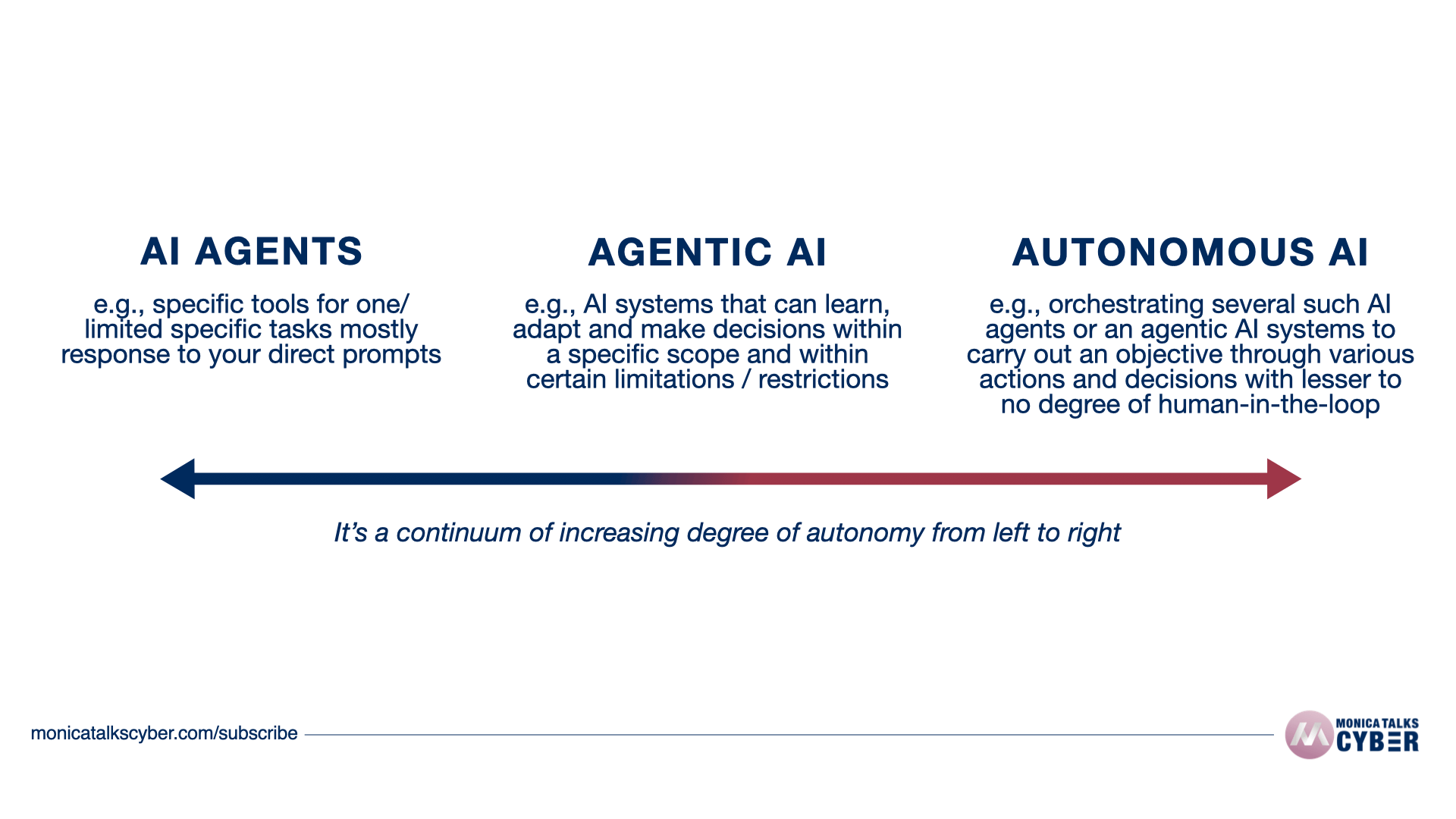 AI AGENTS

e.g., specific tools for one/ limited specific tasks mostly response to your direct prompts

AGENTIC AI

e.g., AI systems that can learn, adapt and make decisions within a specific scope and within certain limitations / restrictions

AUTONOMOUS AI

e.g., orchestrating several such AI agents or an agentic AI systems to carry out an objective through various actions and decisions with lesser to no degree of human-in-the-loop

It's a continuum of increasing degree of autonomy from left to right

monicatalkscyber.com/subscribe

MONICA TALKS CYBER